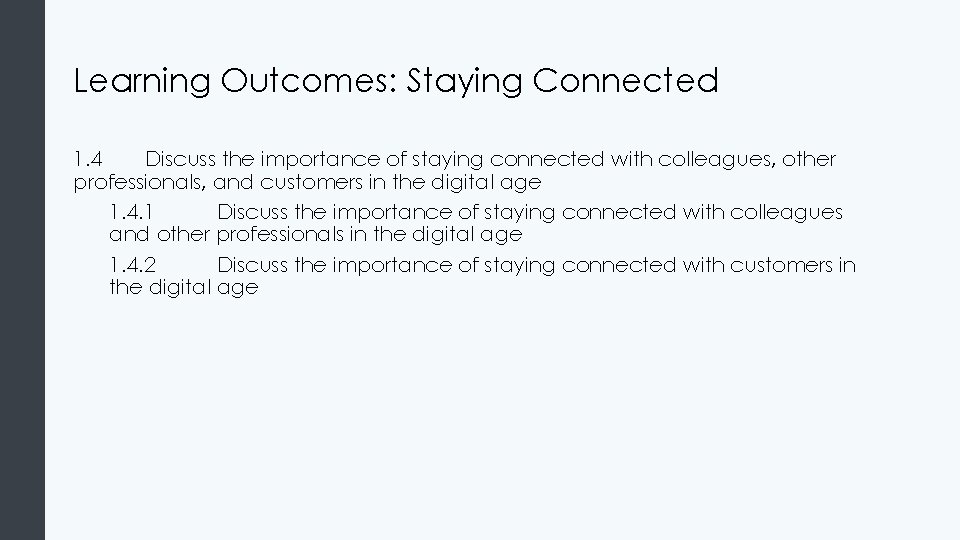 Learning Outcomes: Staying Connected

1.4 Discuss the importance of staying connected with colleagues, other professionals, and customers in the digital age

1.4.1 Discuss the importance of staying connected with colleagues and other professionals in the digital age

1.4.2 Discuss the importance of staying connected with customers in the digital age